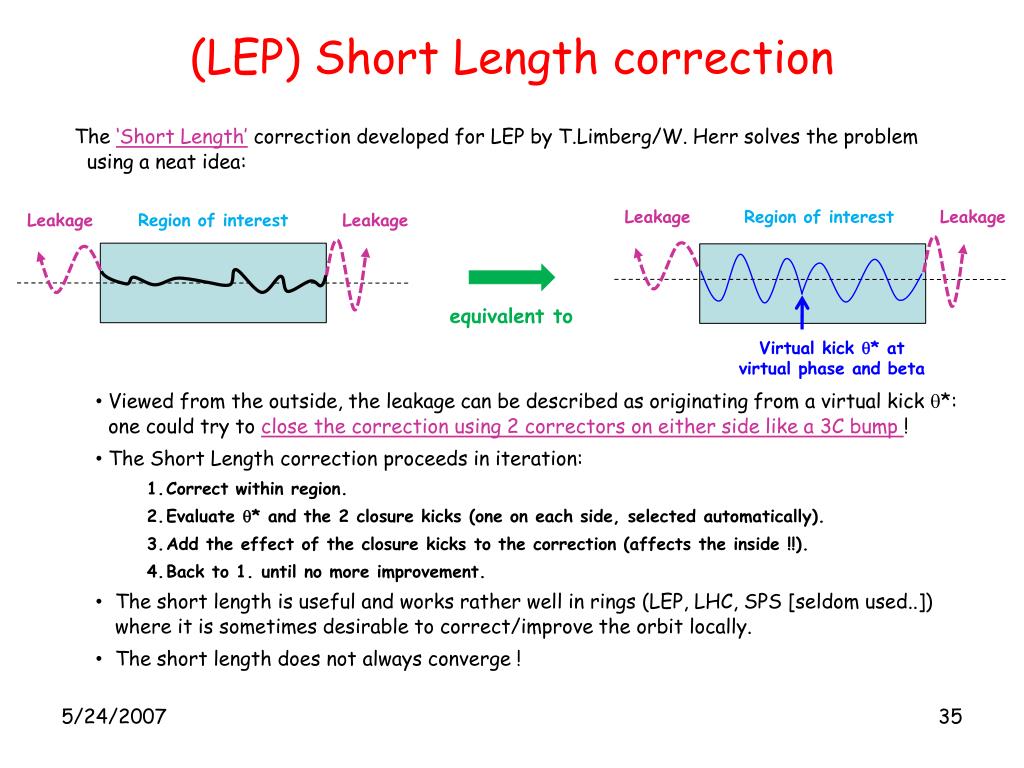 (LEP) Short Length correction

The 'Short Length' correction developed for LEP by T.Limberg/W. Herr solves the problem using a neat idea:

Leakage Region of interest Leakage

equivalent to

Leakage Region of interest Leakage

Virtual kick $\theta$* at virtual phase and beta

• Viewed from the outside, the leakage can be described as originating from a virtual kick $\theta$*: one could try to close the correction using 2 correctors on either side like a 3C bump !

• The Short Length correction proceeds in iteration:

1. Correct within region.

2. Evaluate $\theta$* and the 2 closure kicks (one on each side, selected automatically).

3. Add the effect of the closure kicks to the correction (affects the inside !!).

4. Back to 1. until no more improvement.

• The short length is useful and works rather well in rings (LEP, LHC, SPS [seldom used..]) where it is sometimes desirable to correct/improve the orbit locally.

• The short length does not always converge !

5/24/2007

35